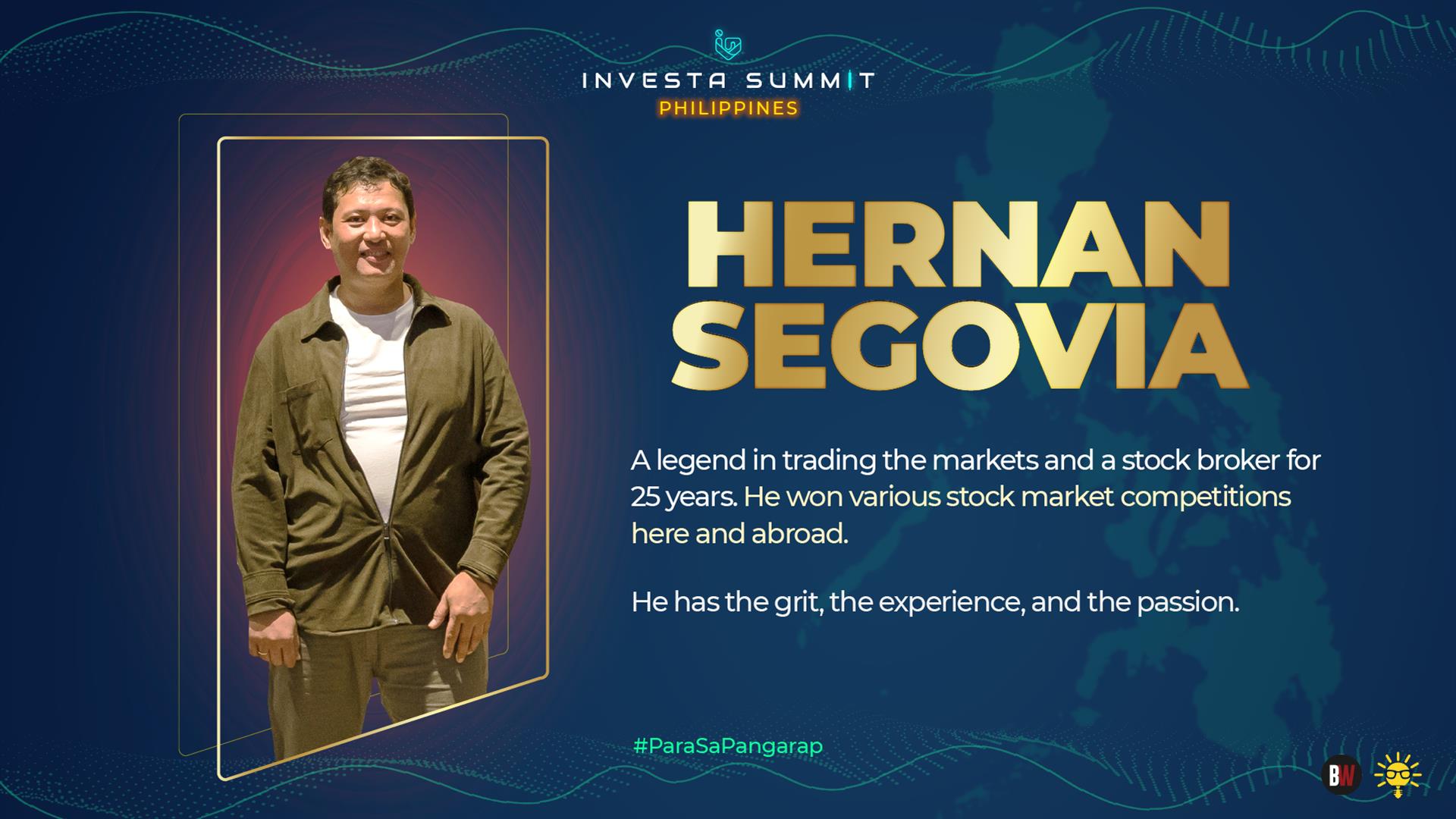 INVESTA SUMMIT
PHILIPPINES

HERNAN SEGOVIA

A legend in trading the markets and a stock broker for 25 years. He won various stock market competitions here and abroad.

He has the grit, the experience, and the passion.

#ParaSaPangarap

BW